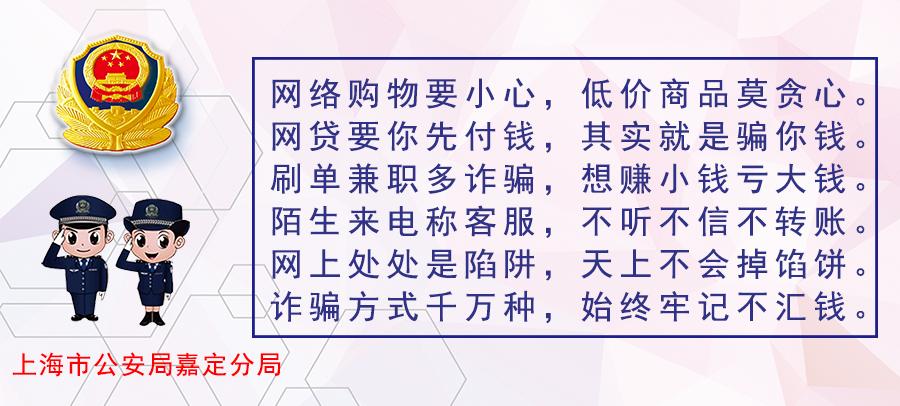 网络购物要小心，低价商品莫贪心。
网贷要你先付钱，其实就是骗你钱。
刷单兼职多诈骗，想赚小钱亏大钱。
陌生来电称客服，不听不信不转账。
网上处处是陷阱，天上不会掉馅饼。
诈骗方式千万种，始终牢记不汇钱。

上海市公安局嘉定分局